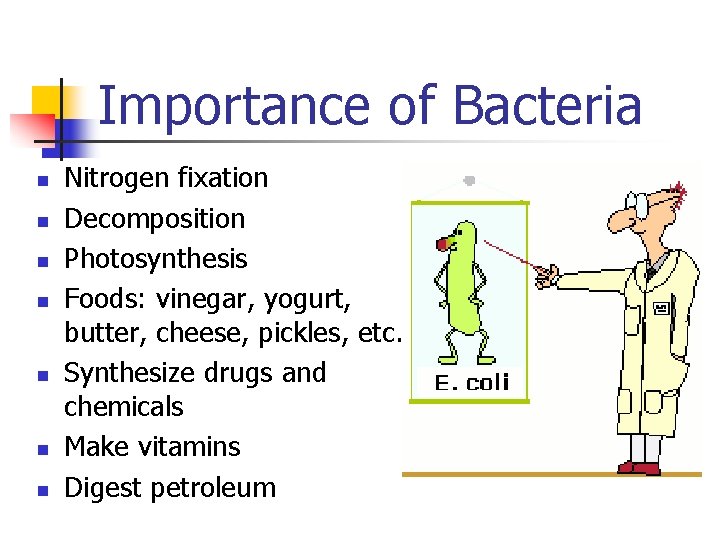 Importance of Bacteria

- Nitrogen fixation
- Decomposition
- Photosynthesis
- Foods: vinegar, yogurt, butter, cheese, pickles, etc.
- Synthesize drugs and chemicals
- Make vitamins
- Digest petroleum

E. coli